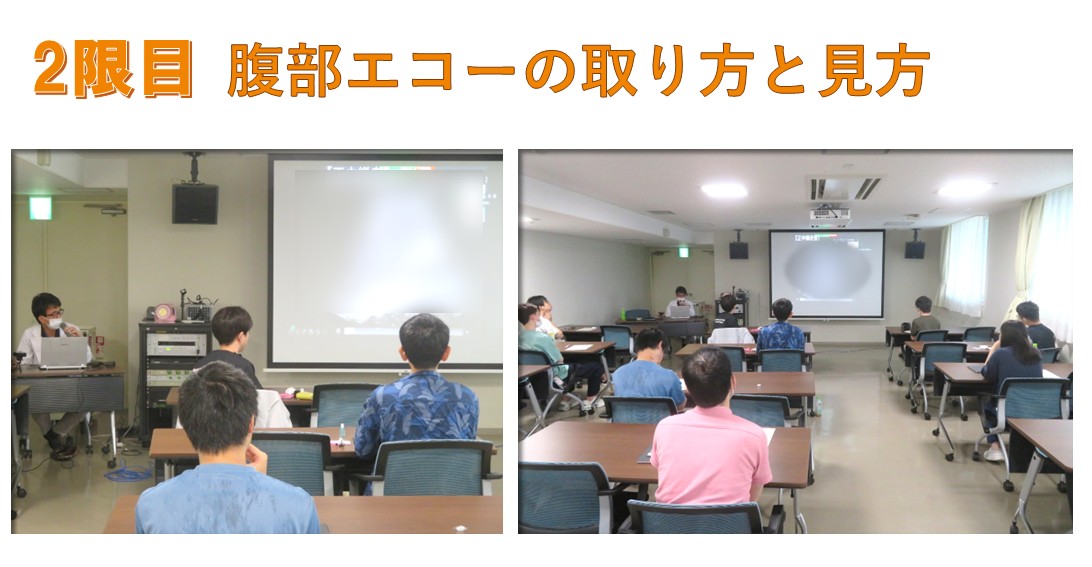 2限目 腹部エコーの取り方と見方